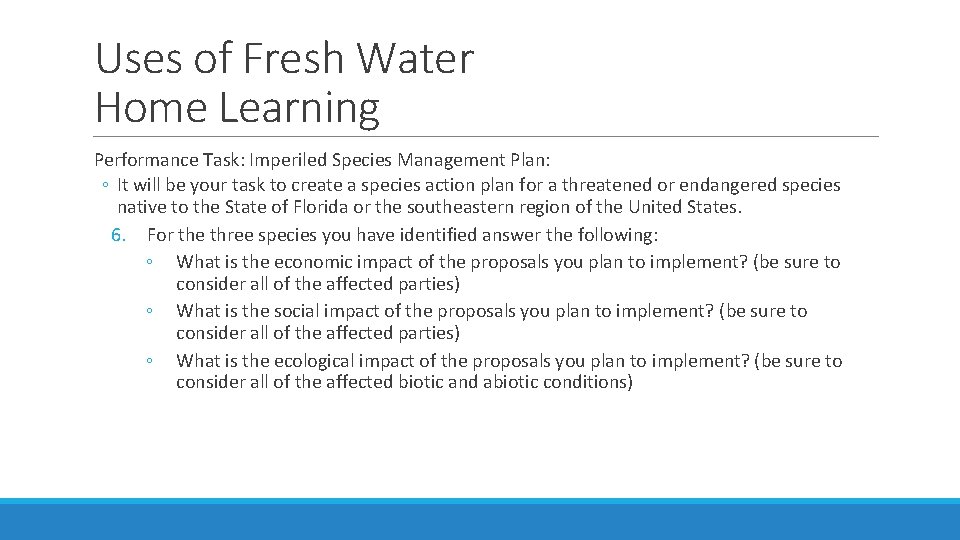 Uses of Fresh Water
Home Learning

Performance Task: Imperiled Species Management Plan:

◦ It will be your task to create a species action plan for a threatened or endangered species native to the State of Florida or the southeastern region of the United States.

6. For the three species you have identified answer the following:

◦ What is the economic impact of the proposals you plan to implement? (be sure to consider all of the affected parties)

◦ What is the social impact of the proposals you plan to implement? (be sure to consider all of the affected parties)

◦ What is the ecological impact of the proposals you plan to implement? (be sure to consider all of the affected biotic and abiotic conditions)